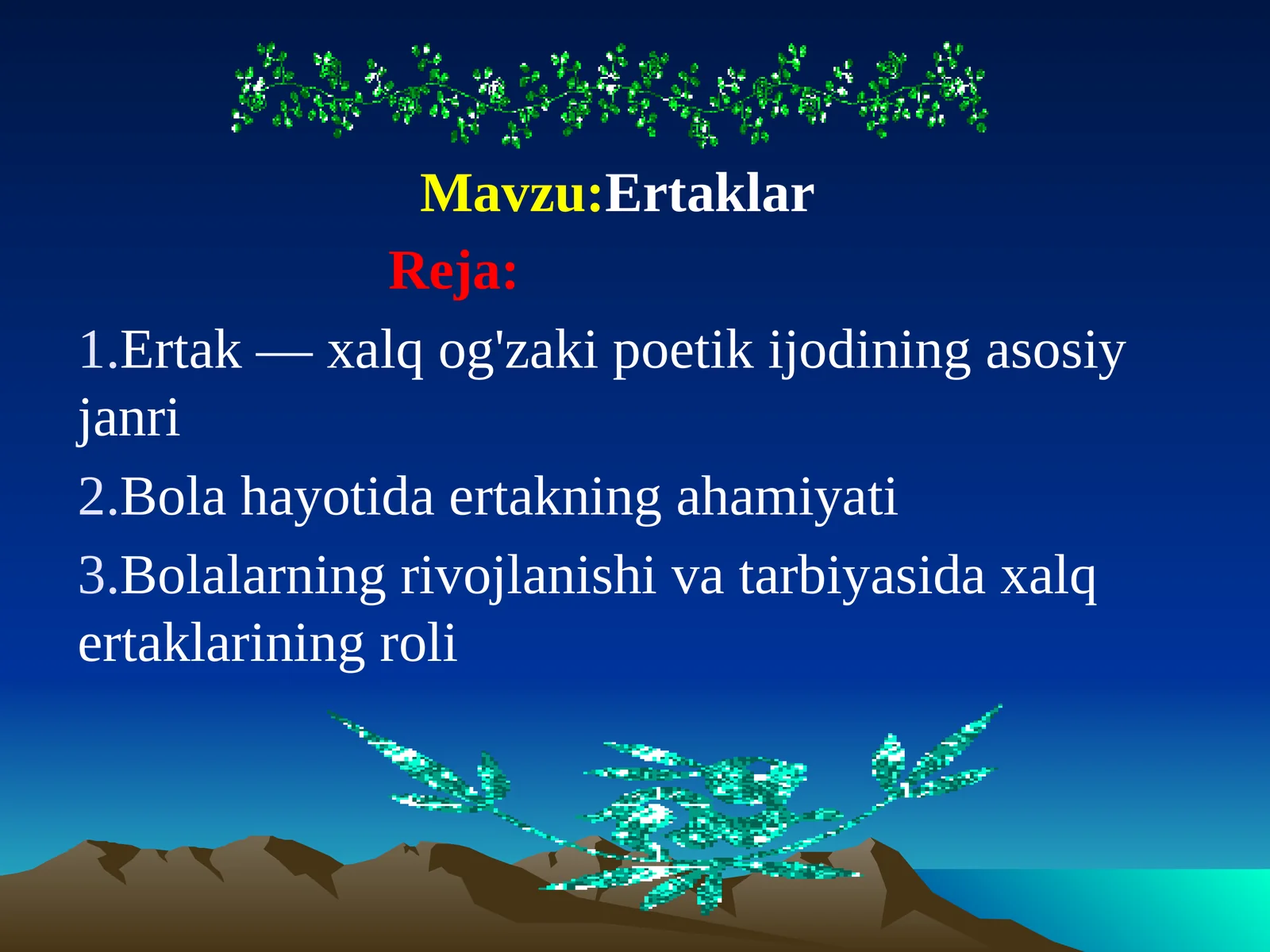 Mavzu:Ertaklar

Reja:

1.Ertak — xalq og'zaki poetik ijodining asosiy janri

2.Bola hayotida ertakning ahamiyati

3.Bolalarning rivojlanishi va tarbiyasida xalq ertaklarining roli